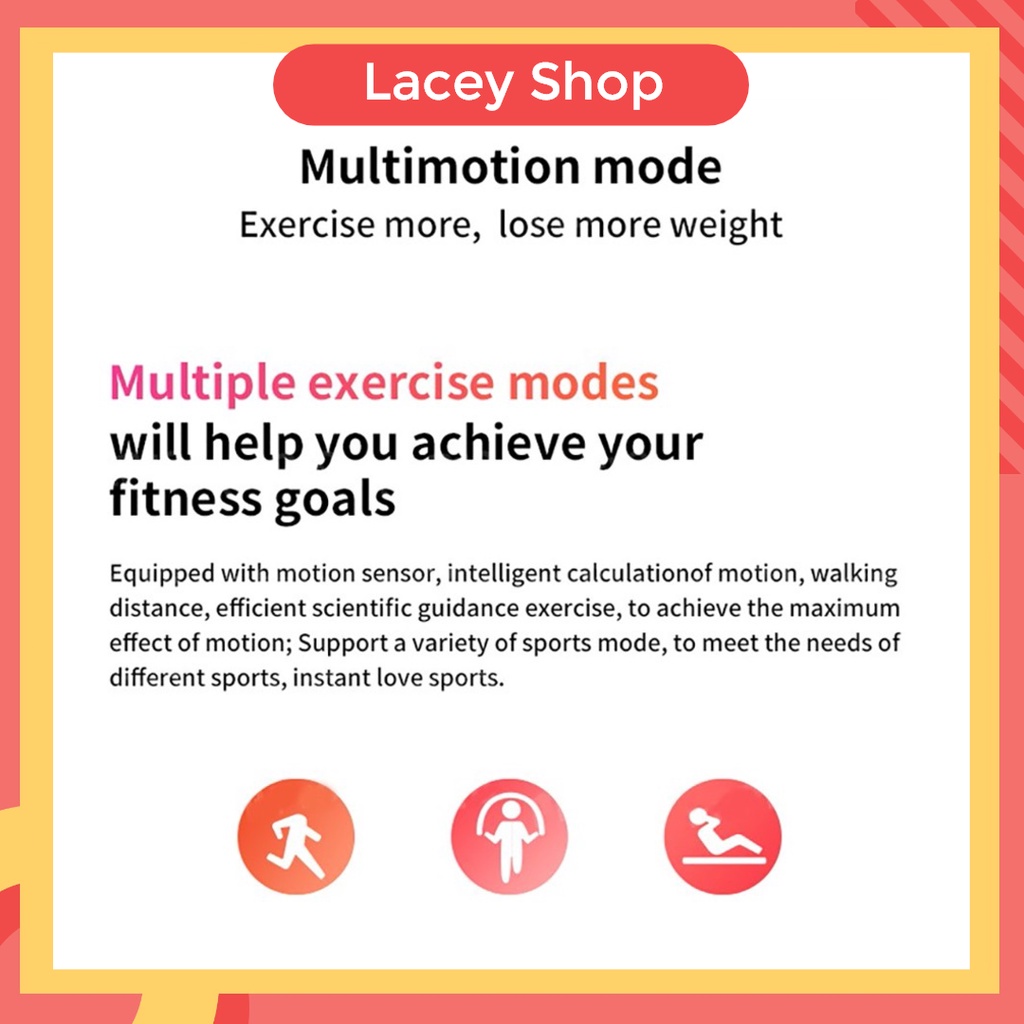 Lacey Shop

Multimotion mode

Exercise more, lose more weight

Multiple exercise modes will help you achieve your fitness goals

Equipped with motion sensor, intelligent calculationof motion, walking distance, efficient scientific guidance exercise, to achieve the maximum effect of motion; Support a variety of sports mode, to meet the needs of different sports, instant love sports.